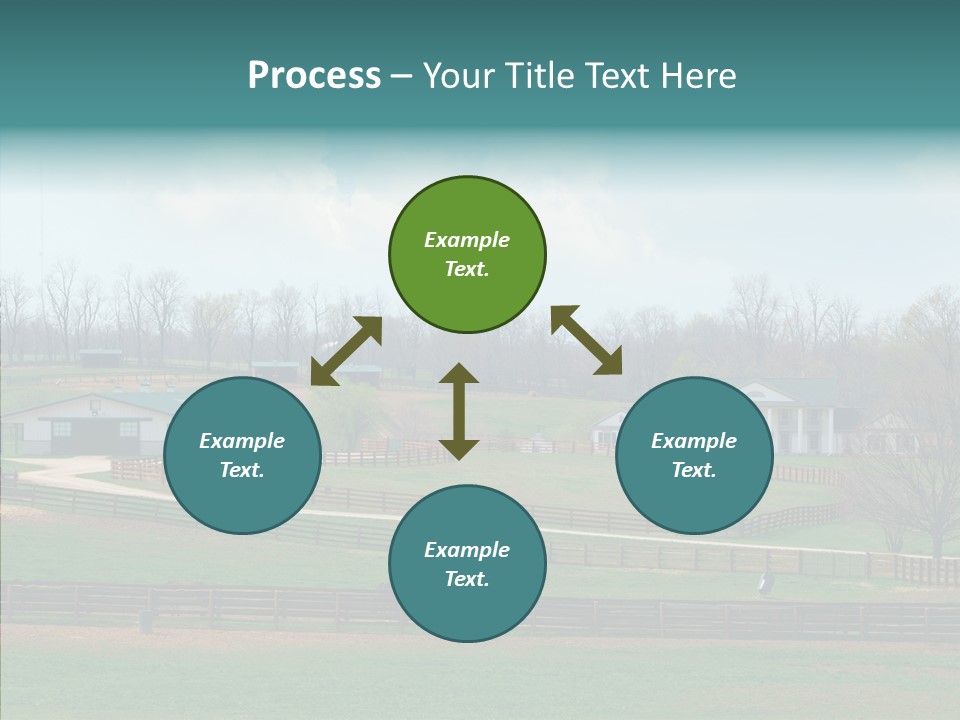 Process – Your Title Text Here

Example Text.

Example Text.

Example Text.

Example Text.